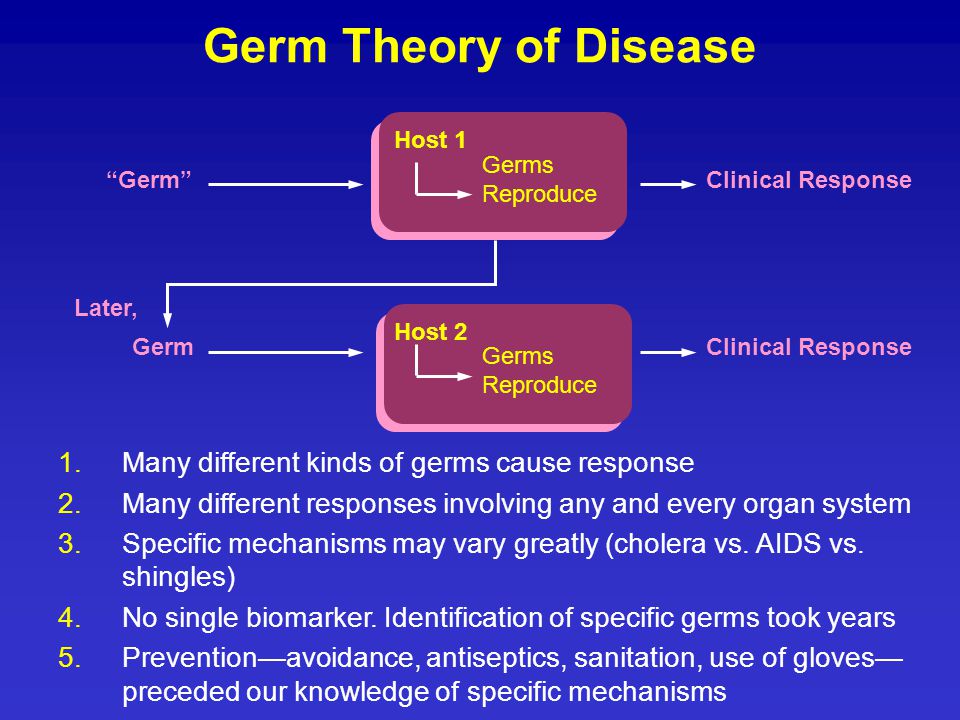 Germ Theory of Disease

“Germ”

Host 1
Germs Reproduce

Clinical Response

Later,
Germ

Host 2
Germs Reproduce

Clinical Response

1. Many different kinds of germs cause response
2. Many different responses involving any and every organ system
3. Specific mechanisms may vary greatly (cholera vs. AIDS vs. shingles)
4. No single biomarker. Identification of specific germs took years
5. Prevention—avoidance, antiseptics, sanitation, use of gloves—preceded our knowledge of specific mechanisms